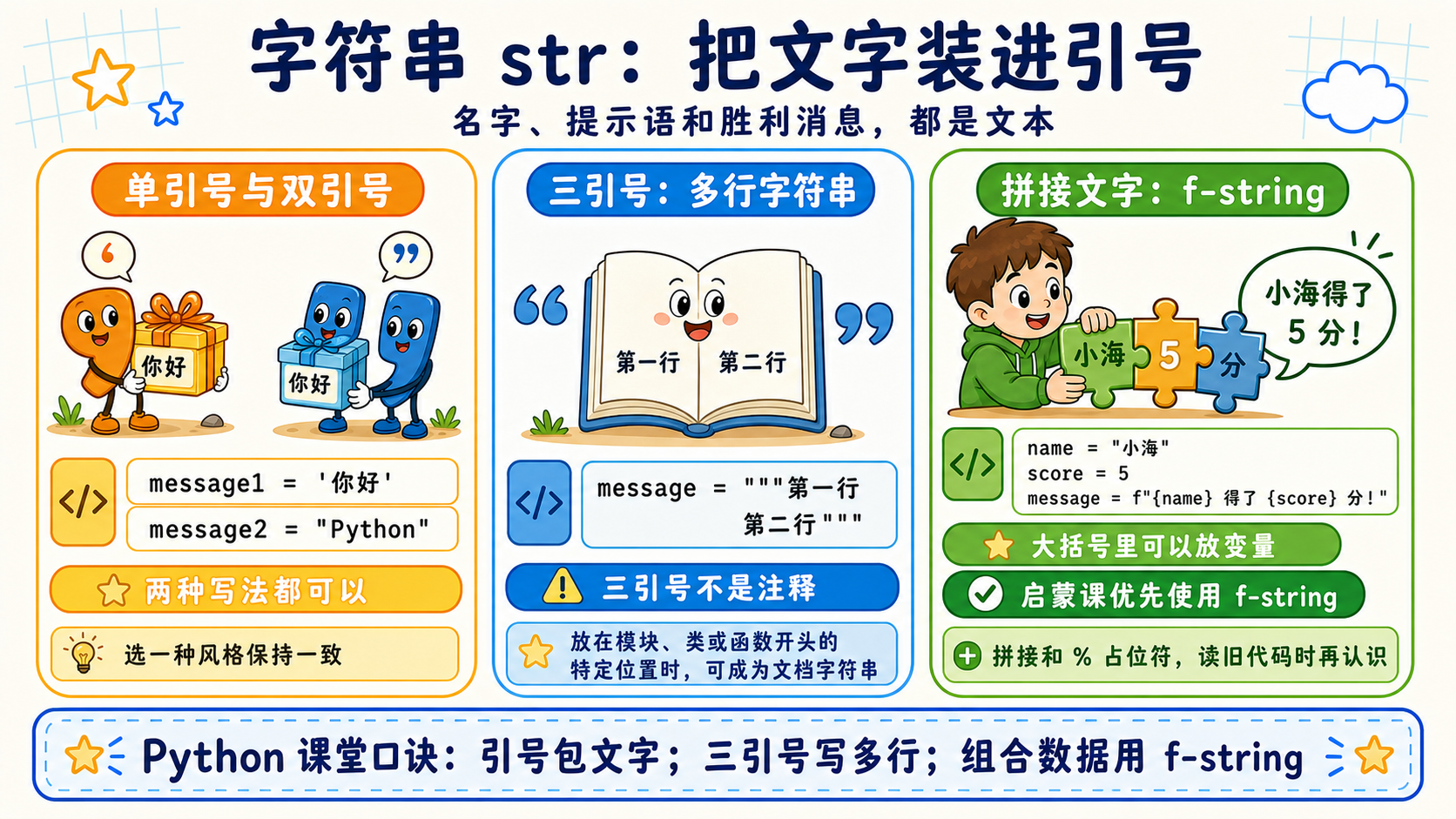 字符串 str：把文字装进引号

名字、提示语和胜利消息，都是文本

单引号与双引号

你好

你好

</>

message1 = '你好'

message2 = "Python"

两种写法都可以

选一种风格保持一致

三引号：多行字符串

第一行 第二行

</>

message = """第一行
第二行"""

三引号不是注释

放在模块、类或函数开头的特定位置时，可成为文档字符串

拼接文字：f-string

小海 5 分

小海得了 5 分！

</>

name = "小海"
score = 5
message = f"{name} 得了 {score} 分！"

大括号里可以放变量

启蒙课优先使用 f-string

拼接和 % 占位符，读旧代码时再认识

Python 课堂口诀：引号包文字；三引号写多行；组合数据用 f-string